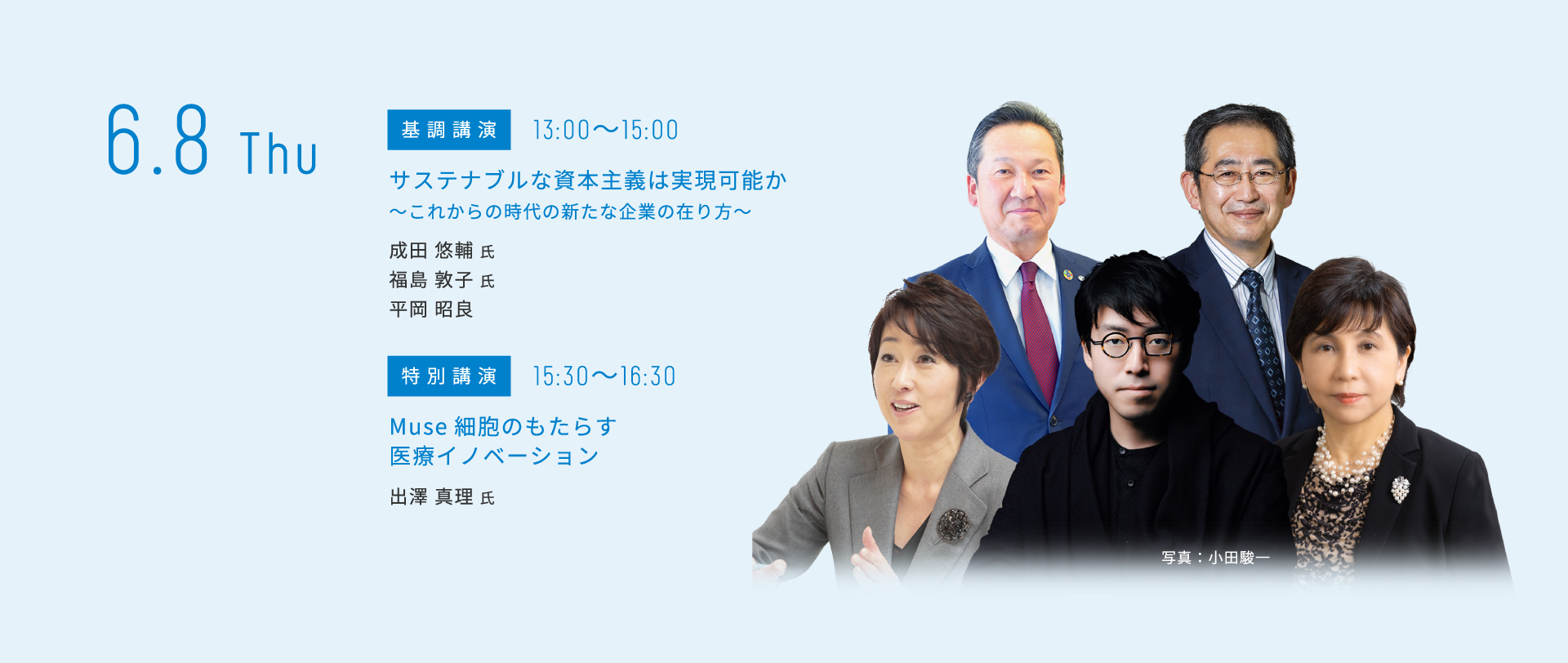 6.8 Thu

基調講演 13:00〜15:00

サステナブルな資本主義は実現可能か
〜これからの時代の新たな企業の在り方〜

成田 悠輔 氏
福島 敦子 氏
平岡 昭良

特別講演 15:30〜16:30

Muse 細胞のもたらす
医療イノベーション

出澤 真理 氏

写真：小田駿一